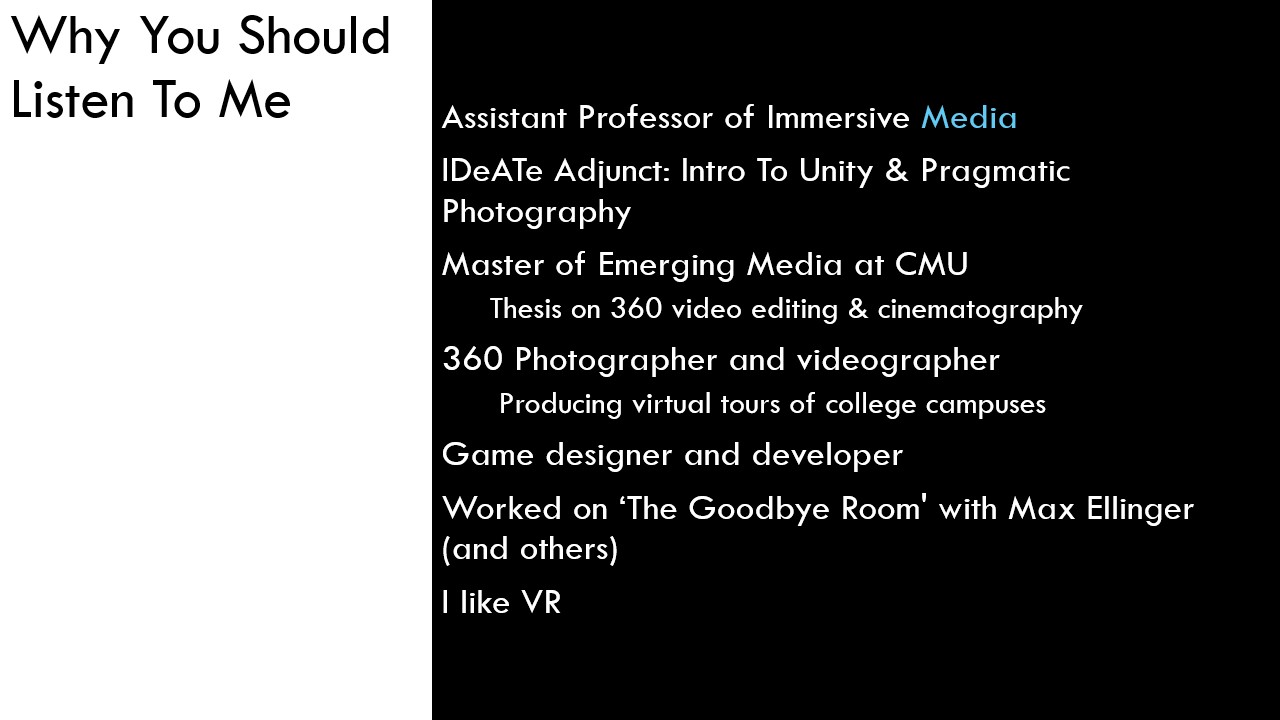 Why You Should Listen To Me

Assistant Professor of Immersive Media

IDeATe Adjunct: Intro To Unity & Pragmatic Photography

Master of Emerging Media at CMU

Thesis on 360 video editing & cinematography

360 Photographer and videographer

Producing virtual tours of college campuses

Game designer and developer

Worked on ‘The Goodbye Room' with Max Ellinger (and others)

I like VR